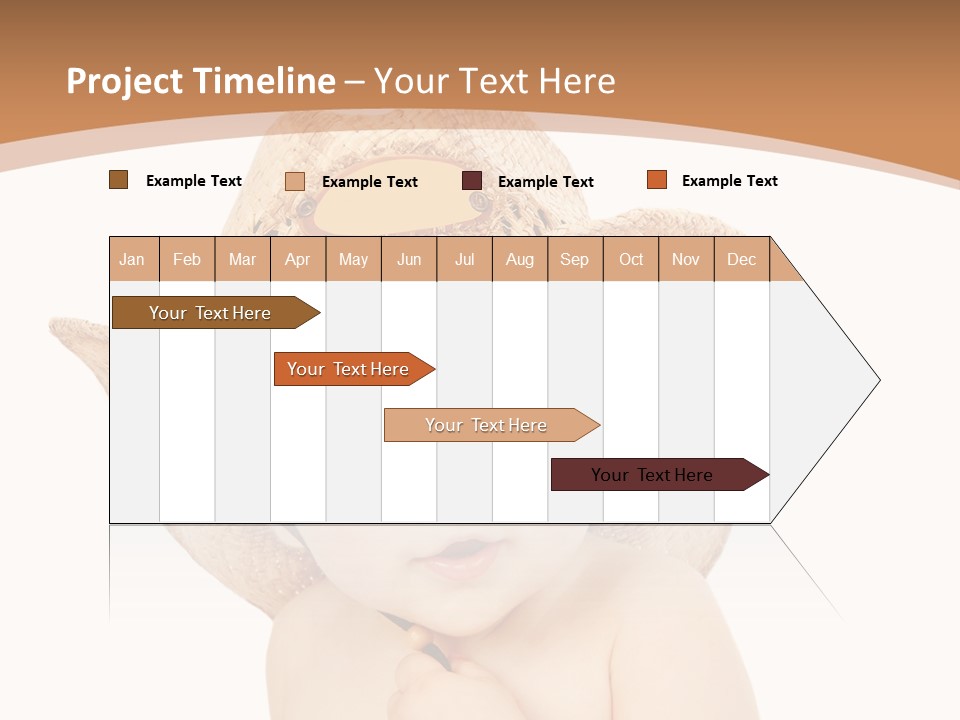 Project Timeline – Your Text Here

Example Text Example Text Example Text Example Text

| Jan | Feb | Mar | Apr | May | Jun | Jul | Aug | Sep | Oct | Nov | Dec |
|---|---|---|---|---|---|---|---|---|---|---|---|

Your Text Here

Your Text Here

Your Text Here

Your Text Here